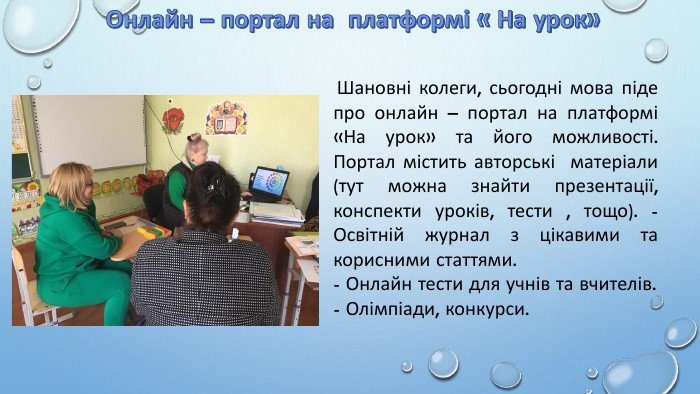 Онлайн – портал на платформі « На урок»

Шановні колеги, сьогодні мова піде про онлайн – портал на платформі «На урок» та його можливості. Портал містить авторські матеріали (тут можна знайти презентації, конспекти уроків, тести , тощо). - Освітній журнал з цікавими та корисними статтями.
- Онлайн тести для учнів та вчителів.
- Олімпіади, конкурси.